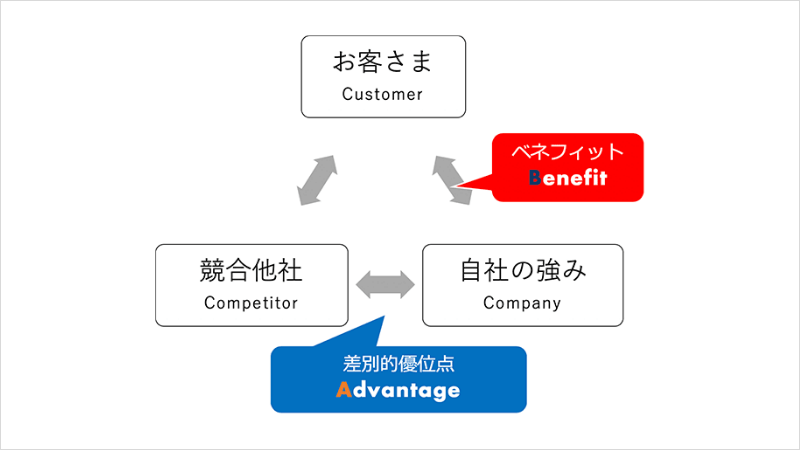 お客さま
Customer

ベネフィット
Benefit

競合他社
Competitor

自社の強み
Company

差別的優位点
Advantage